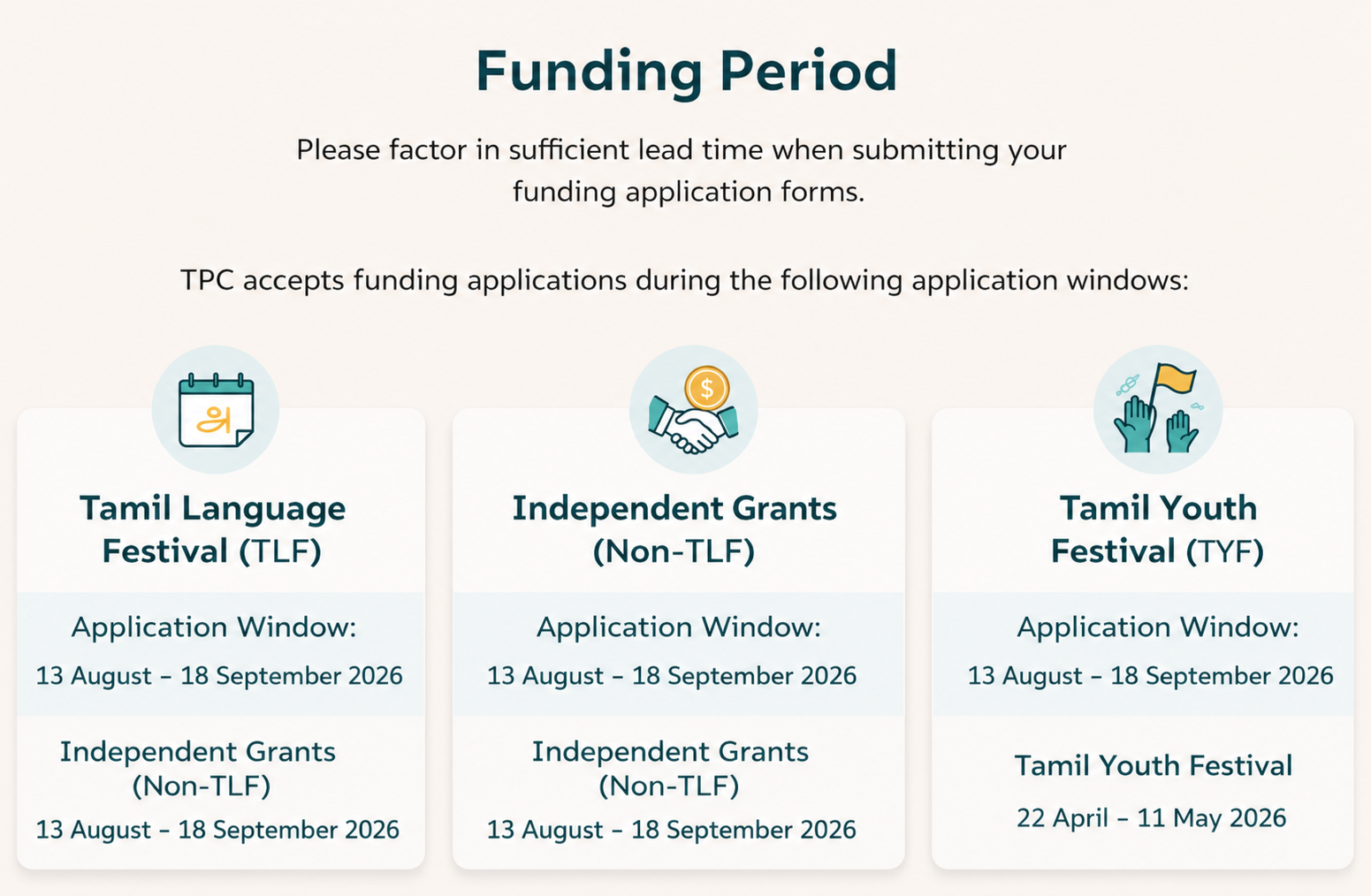 Funding Period

Please factor in sufficient lead time when submitting your funding application forms.

TPC accepts funding applications during the following application windows:

அ

Tamil Language Festival (TLF)

Application Window:

13 August – 18 September 2026

Independent Grants (Non-TLF)

13 August – 18 September 2026

$

Independent Grants (Non-TLF)

Application Window:

13 August – 18 September 2026

Independent Grants (Non-TLF)

13 August – 18 September 2026

Tamil Youth Festival (TYF)

Application Window:

13 August – 18 September 2026

Tamil Youth Festival

22 April – 11 May 2026